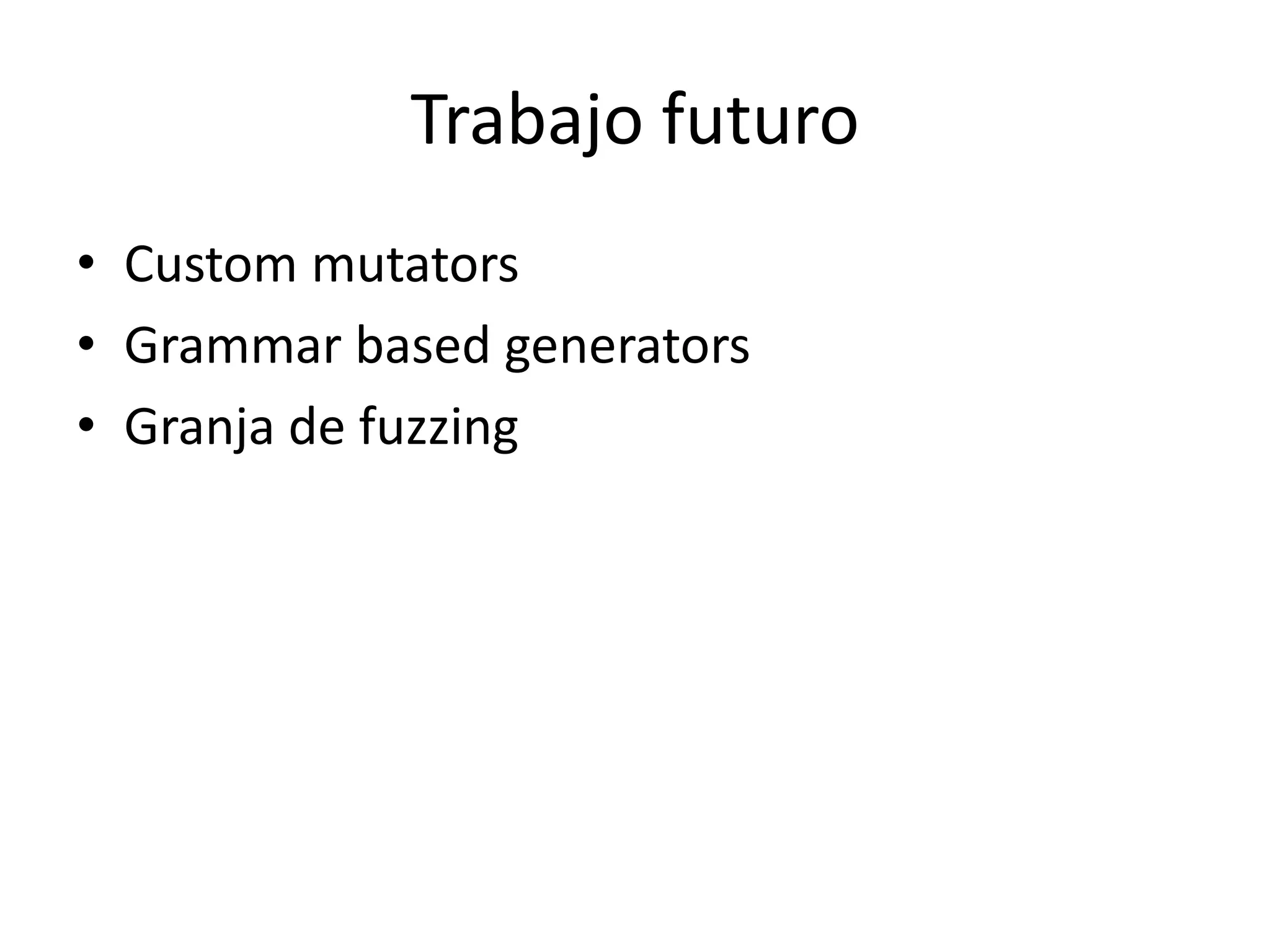 Trabajo futuro

• Custom mutators
• Grammar based generators
• Granja de fuzzing